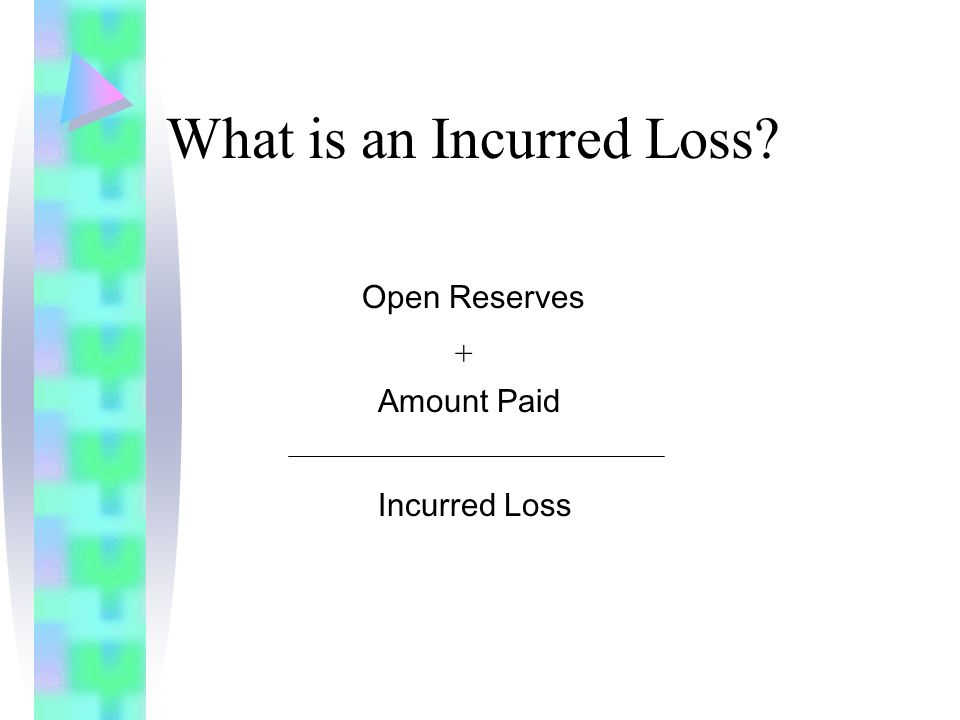 What is an Incurred Loss?

Open Reserves

+

Amount Paid

Incurred Loss